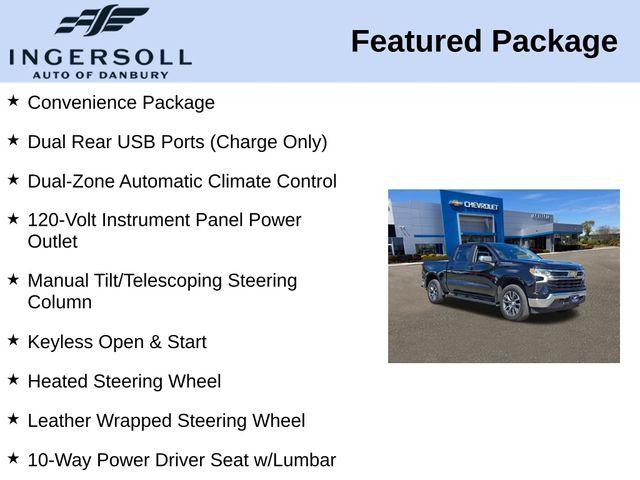 INGERSOLL
AUTO OF DANBURY

Featured Package

★ Convenience Package

★ Dual Rear USB Ports (Charge Only)

★ Dual-Zone Automatic Climate Control

★ 120-Volt Instrument Panel Power Outlet

★ Manual Tilt/Telescoping Steering Column

★ Keyless Open & Start

★ Heated Steering Wheel

★ Leather Wrapped Steering Wheel

★ 10-Way Power Driver Seat w/Lumbar

CHEVROLET